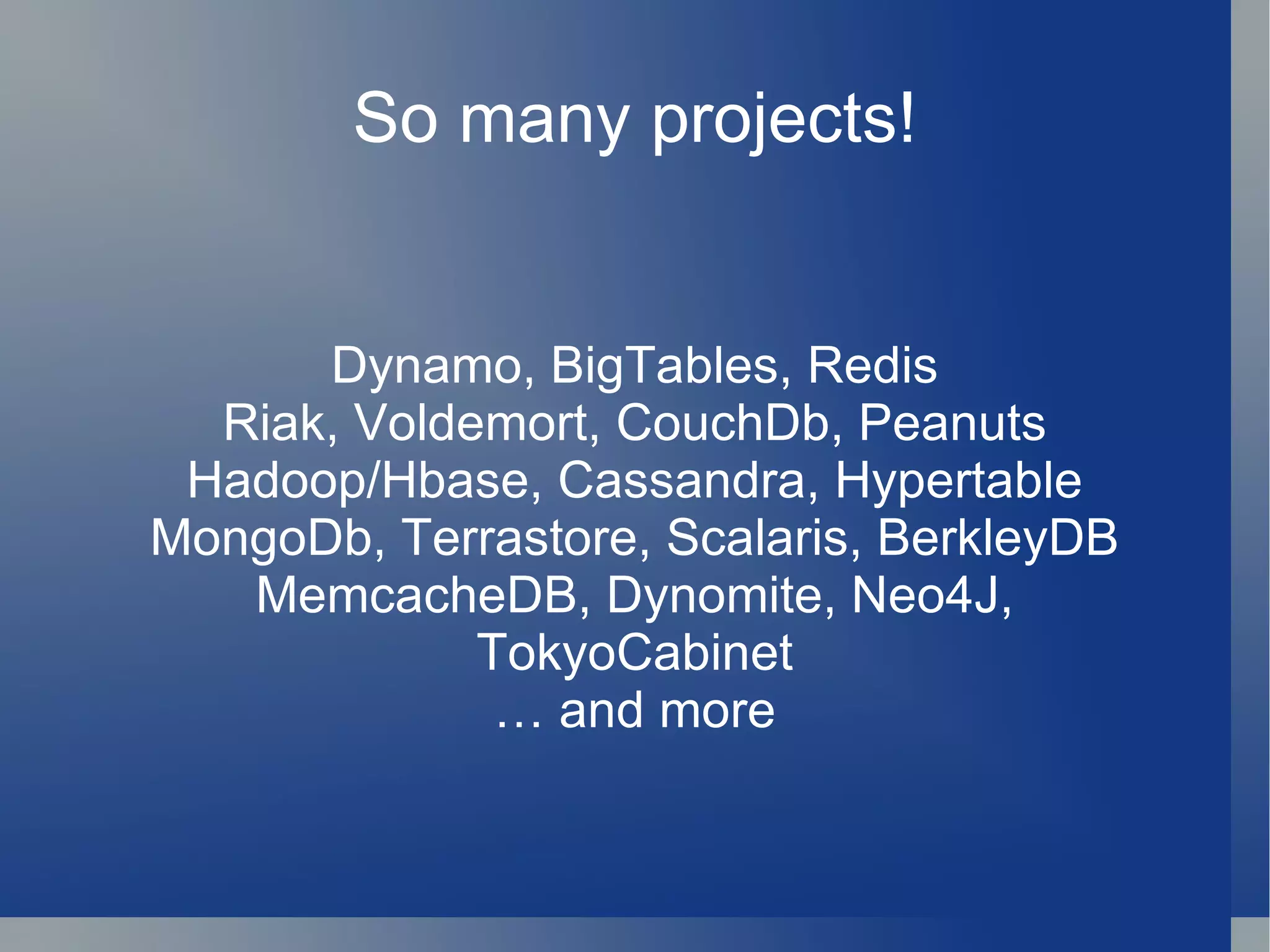 So many projects!

Dynamo, BigTables, Redis
Riak, Voldemort, CouchDb, Peanuts
Hadoop/Hbase, Cassandra, Hypertable
MongoDb, Terrastore, Scalaris, BerkleyDB
MemcacheDB, Dynomite, Neo4J,
TokyoCabinet
… and more